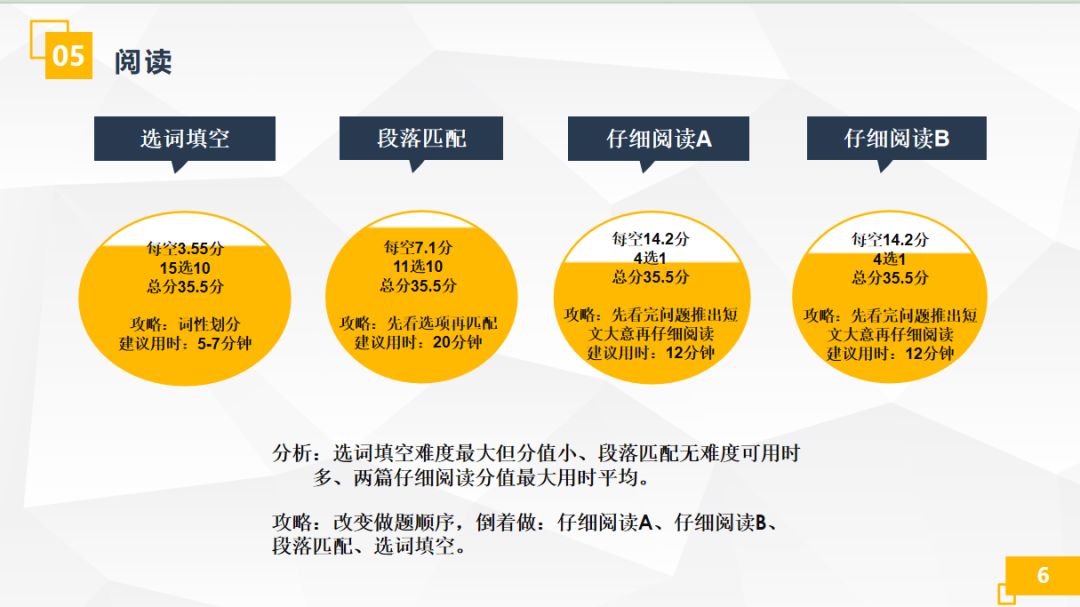 05 阅读

选词填空

每空3.55分
15选10
总分35.5分

攻略：词性划分
建议用时：5-7分钟

段落匹配

每空7.1分
11选10
总分35.5分

攻略：先看选项再匹配
建议用时：20分钟

仔细阅读A

每空14.2分
4选1
总分35.5分

攻略：先看完问题推出短文大意再仔细阅读
建议用时：12分钟

仔细阅读B

每空14.2分
4选1
总分35.5分

攻略：先看完问题推出短文大意再仔细阅读
建议用时：12分钟

分析：选词填空难度最大但分值小、段落匹配无难度可用时多、两篇仔细阅读分值最大用时平均。

攻略：改变做题顺序，倒着做：仔细阅读A、仔细阅读B、段落匹配、选词填空。

6